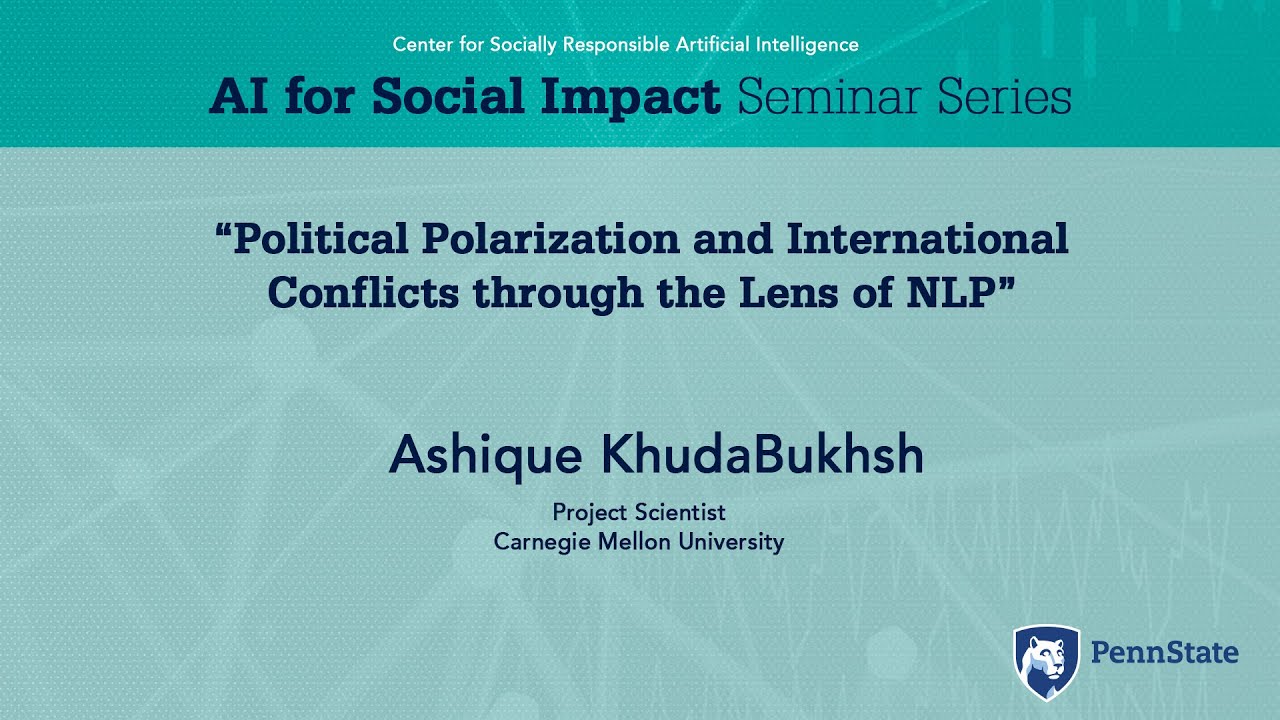 Center for Socially Responsible Artificial Intelligence

AI for Social Impact Seminar Series

“Political Polarization and International Conflicts through the Lens of NLP”

Ashique KhudaBukhsh

Project Scientist
Carnegie Mellon University

PennState